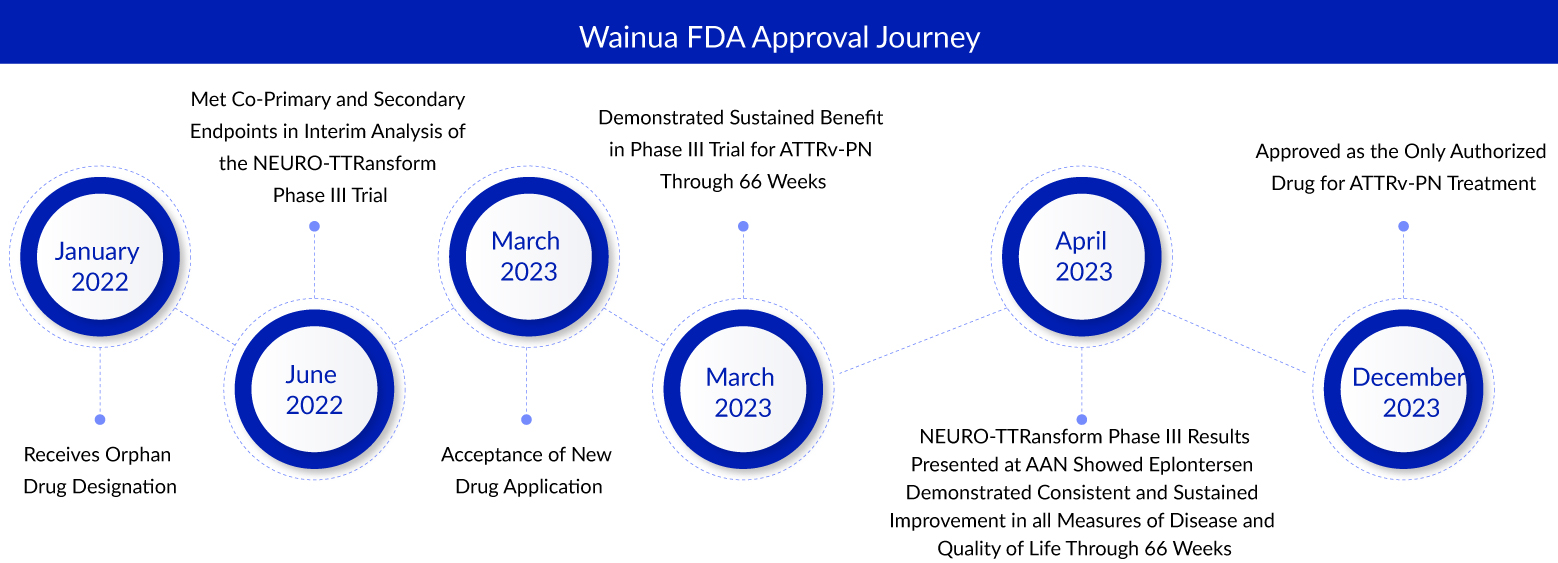 Wainua FDA Approval Journey

January 2022

Receives Orphan Drug Designation

Met Co-Primary and Secondary Endpoints in Interim Analysis of the NEURO-TTRansform Phase III Trial

June 2022

March 2023

Acceptance of New Drug Application

Demonstrated Sustained Benefit in Phase III Trial for ATTRv-PN Through 66 Weeks

March 2023

April 2023

NEURO-TTRansform Phase III Results Presented at AAN Showed Eplontersen Demonstrated Consistent and Sustained Improvement in all Measures of Disease and Quality of Life Through 66 Weeks

Approved as the Only Authorized Drug for ATTRv-PN Treatment

December 2023